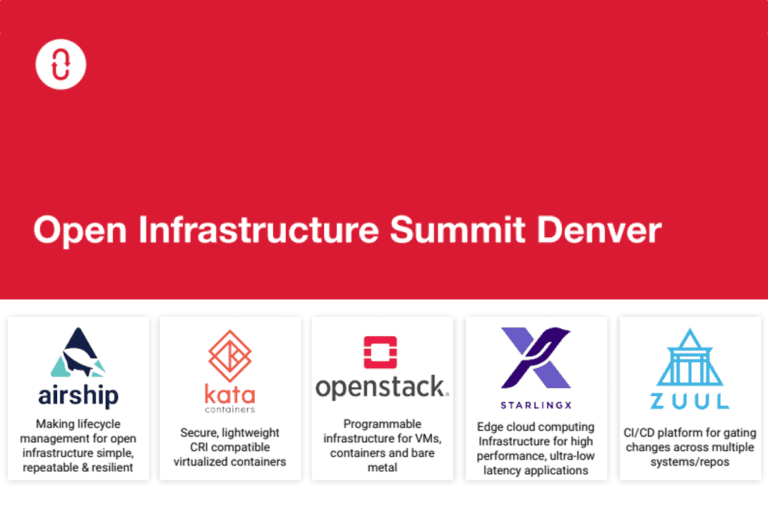 Open Infrastructure Summit Denver

airship

Making lifecycle management for open infrastructure simple, repeatable & resilient

kata
containers

Secure, lightweight CRI compatible virtualized containers

openstack.

Programmable infrastructure for VMs, containers and bare metal

STARLINGX

Edge cloud computing Infrastructure for high performance, ultra-low latency applications

ZUUL

CI/CD platform for gating changes across multiple systems/repos